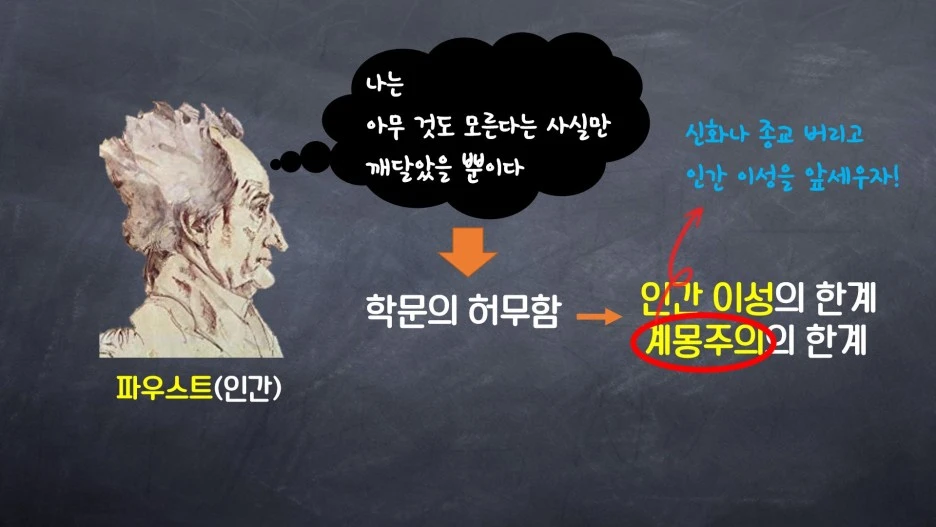 나는
아무 것도 모른다는 사실만
깨달았을 뿐이다

신화나 종교 버리고
인간 이성을 앞세우자!

학문의 허무함

인간 이성의 한계
계몽주의의 한계

파우스트(인간)